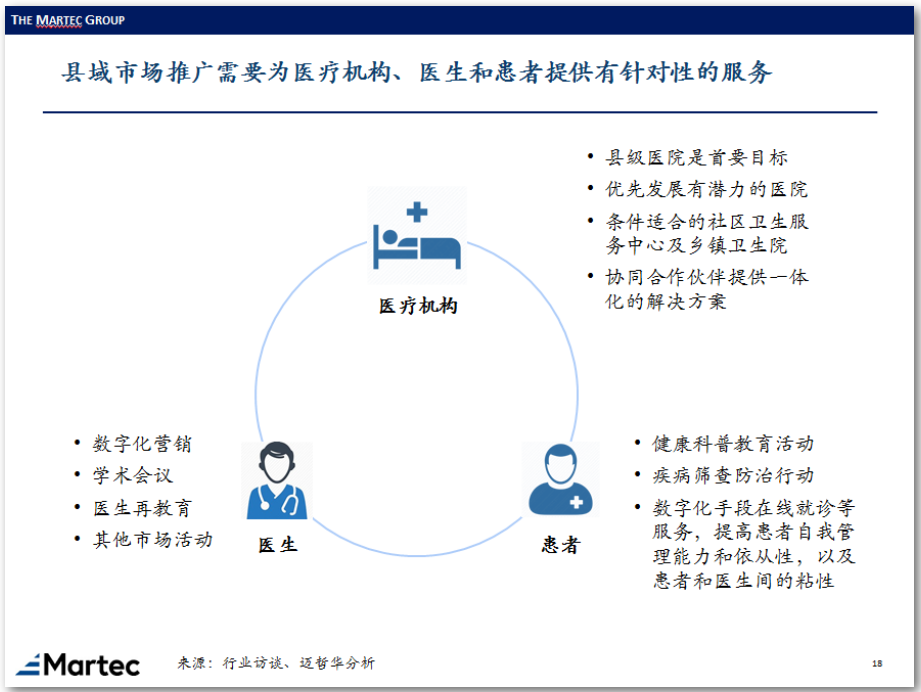 THE MARTEC GROUP

县域市场推广需要为医疗机构、医生和患者提供有针对性的服务

医疗机构

• 县级医院是首要目标
• 优先发展有潜力的医院
• 条件适合的社区卫生服务中心及乡镇卫生院
• 协同合作伙伴提供一体化的解决方案

• 数字化营销
• 学术会议
• 医生再教育
• 其他市场活动

医生

患者

• 健康科普教育活动
• 疾病筛查防治行动
• 数字化手段在线就诊等服务，提高患者自我管理能力和依从性，以及患者和医生间的粘性

Martec

来源：行业访谈、迈哲华分析

18